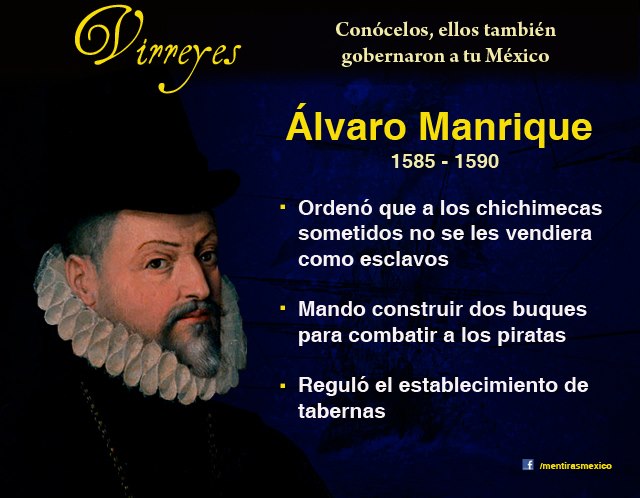 Virreyes

Conócelos, ellos también gobernaron a tu México

Álvaro Manrique
1585 - 1590

▪ Ordenó que a los chichimecas sometidos no se les vendiera como esclavos

▪ Mando construir dos buques para combatir a los piratas

▪ Reguló el establecimiento de tabernas

f /mentirasmexico